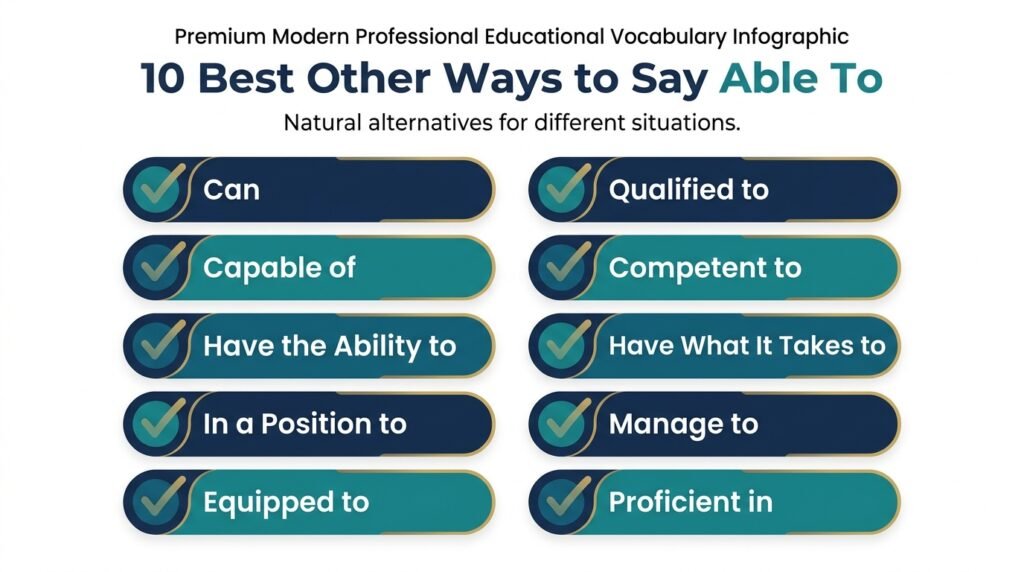 Premium Modern Professional Educational Vocabulary Infographic

10 Best Other Ways to Say Able To

Natural alternatives for different situations.

Can

Capable of

Have the Ability to

In a Position to

Equipped to

Qualified to

Competent to

Have What It Takes to

Manage to

Proficient in